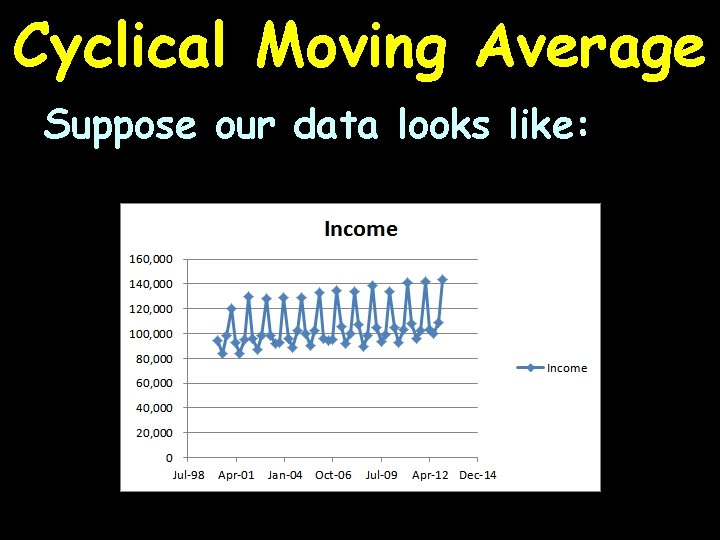 Cyclical Moving Average

Suppose our data looks like:

Income

160,000
140,000
120,000
100,000
80,000
60,000
40,000
20,000
0

Jul-98 Apr-01 Jan-04 Oct-06 Jul-09 Apr-12 Dec-14

Income